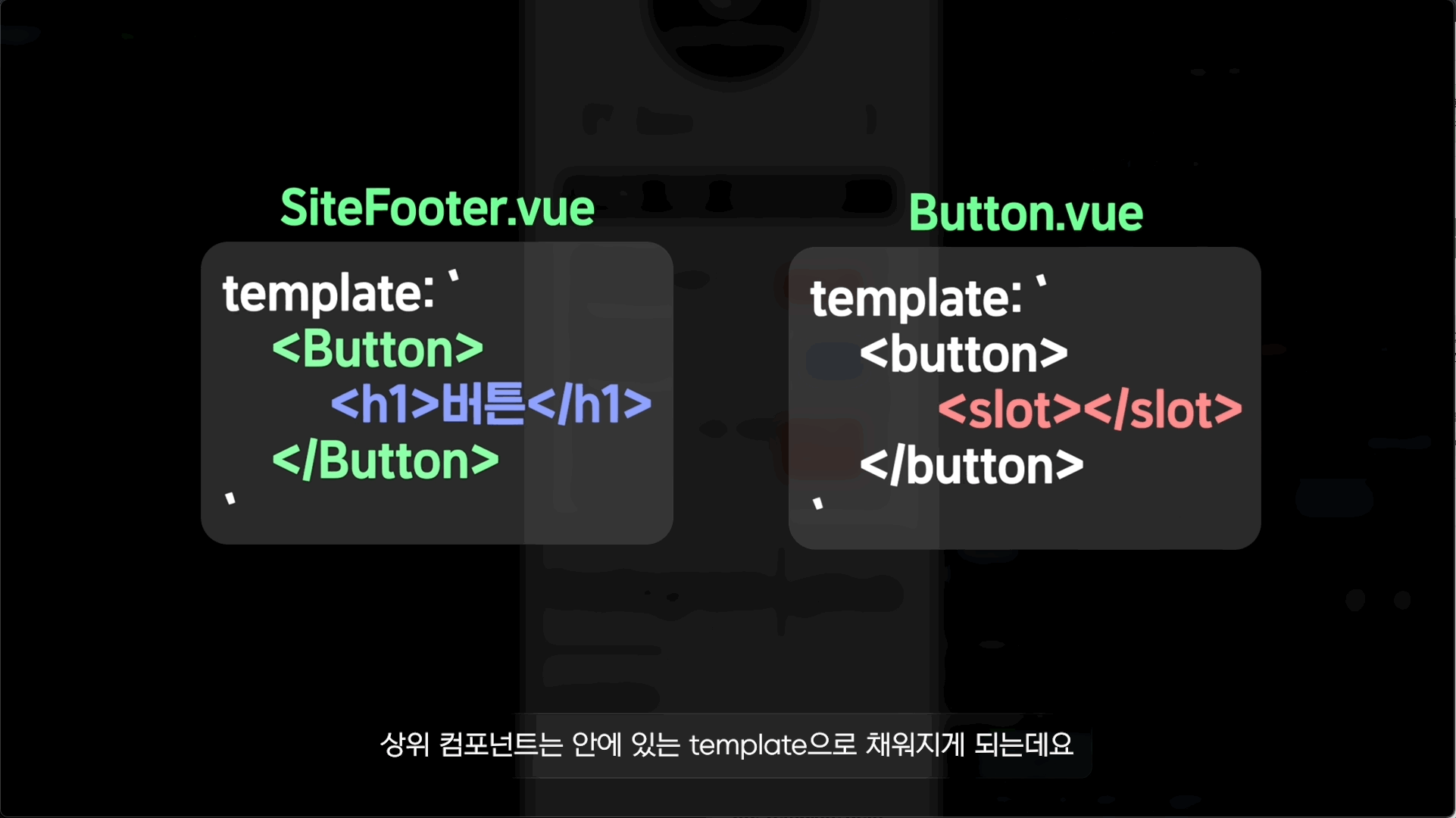 SiteFooter.vue

template: `
<Button>
<h1>버튼</h1>
</Button>
`

Button.vue

template: `
<button>
<slot></slot>
</button>
`

상위 컴포넌트는 안에 있는 template으로 채워지게 되는데요